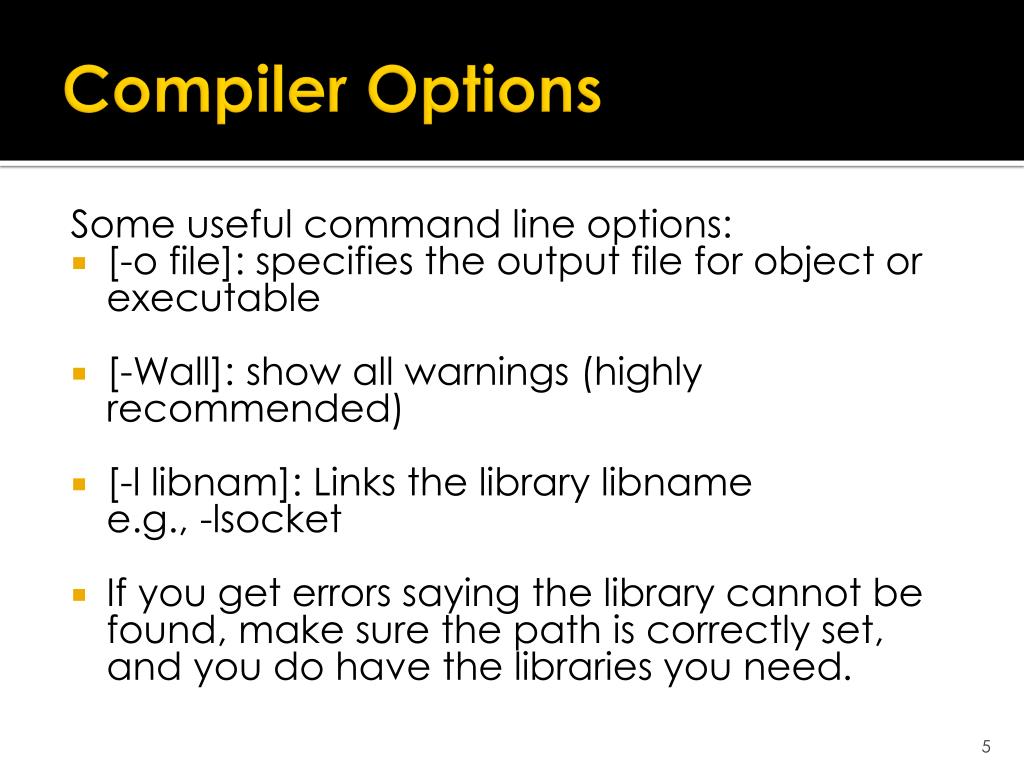 Compiler Options

Some useful command line options:
- [-o file]: specifies the output file for object or executable

- [-Wall]: show all warnings (highly recommended)

- [-l libnam]: Links the library libname e.g., -lsocket

- If you get errors saying the library cannot be found, make sure the path is correctly set, and you do have the libraries you need.

5